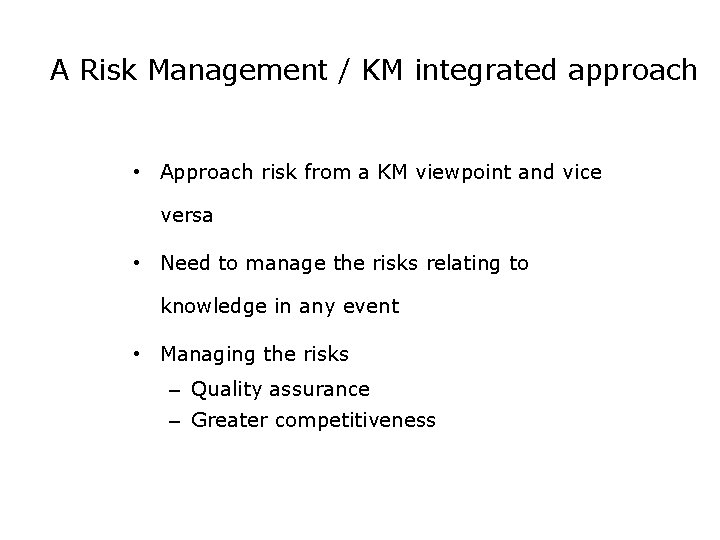 A Risk Management / KM integrated approach

• Approach risk from a KM viewpoint and vice versa

• Need to manage the risks relating to knowledge in any event

• Managing the risks
– Quality assurance
– Greater competitiveness